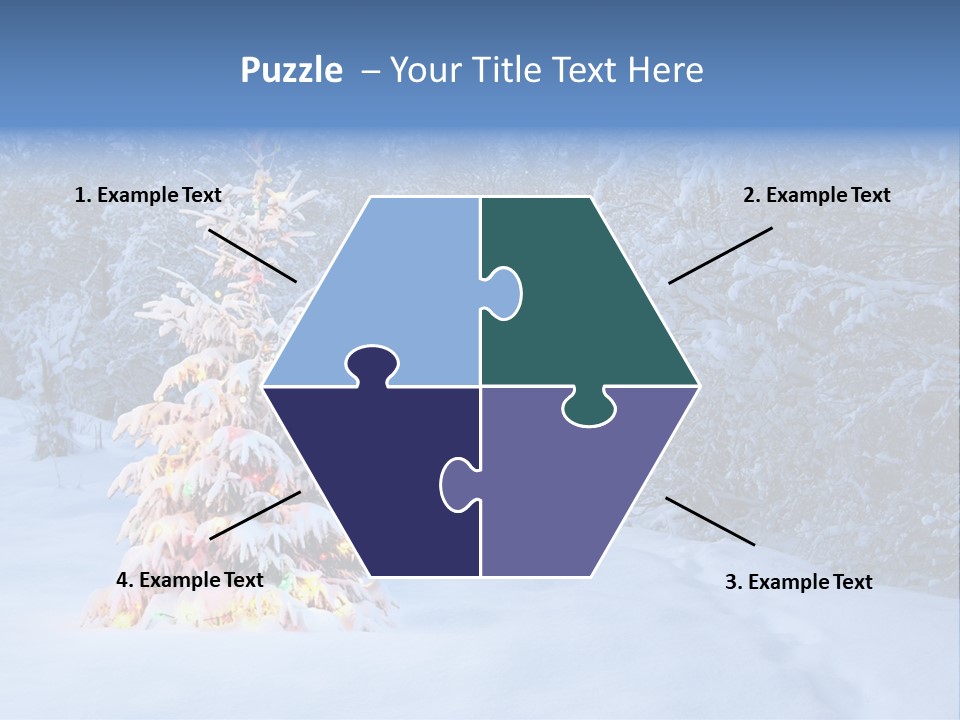 Puzzle – Your Title Text Here

1. Example Text

2. Example Text

4. Example Text

3. Example Text